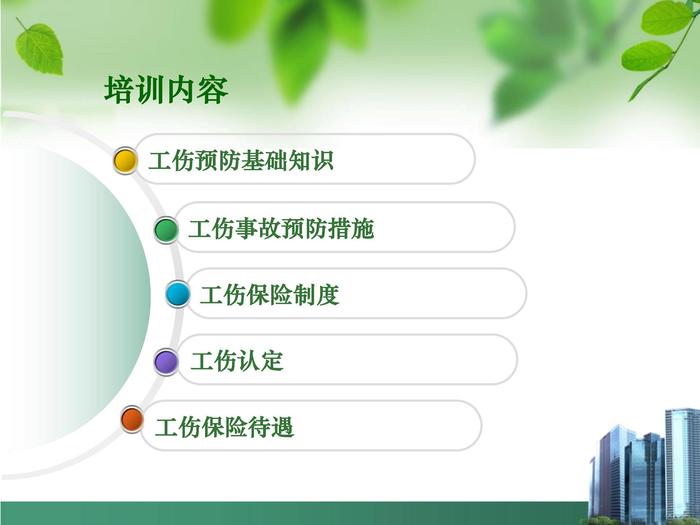 培训内容

工伤预防基础知识

工伤事故预防措施

工伤保险制度

工伤认定

工伤保险待遇